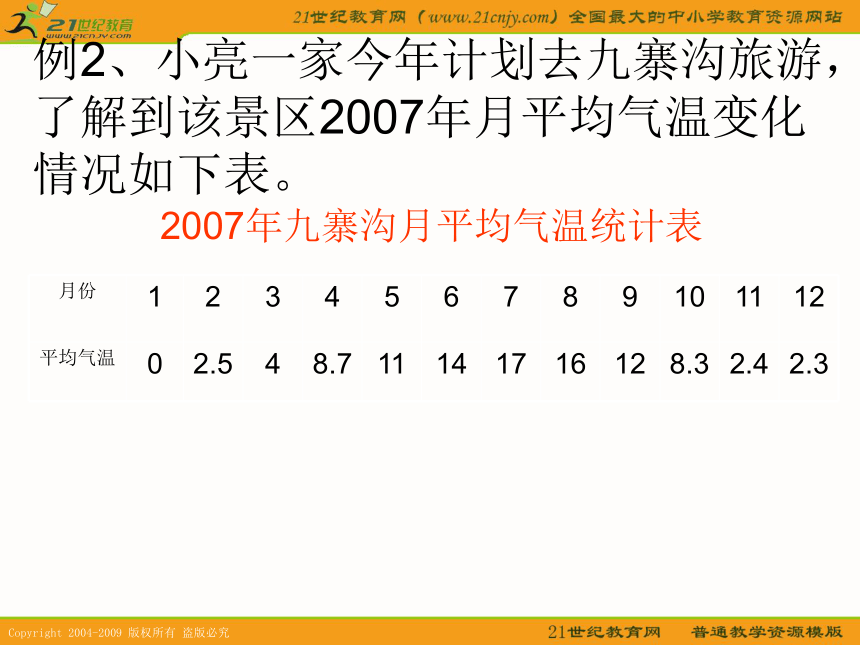 21世纪教育
www.21cnjy.com

21世纪教育网（www.21cnjy.com）全国最大的中小学教育资源网站

例2、小亮一家今年计划去九寨沟旅游，了解到该景区2007年月平均气温变化情况如下表。

2007年九寨沟月平均气温统计表

| 月份 | 1 | 2 | 3 | 4 | 5 | 6 | 7 | 8 | 9 | 10 | 11 | 12 |
|---|---|---|---|---|---|---|---|---|---|---|---|---|
| 平均气温 | 0 | 2.5 | 4 | 8.7 | 11 | 14 | 17 | 16 | 12 | 8.3 | 2.4 | 2.3 |

Copyright 2004-2009 版权所有 盗版必究

21世纪教育网 普通教学资源模版